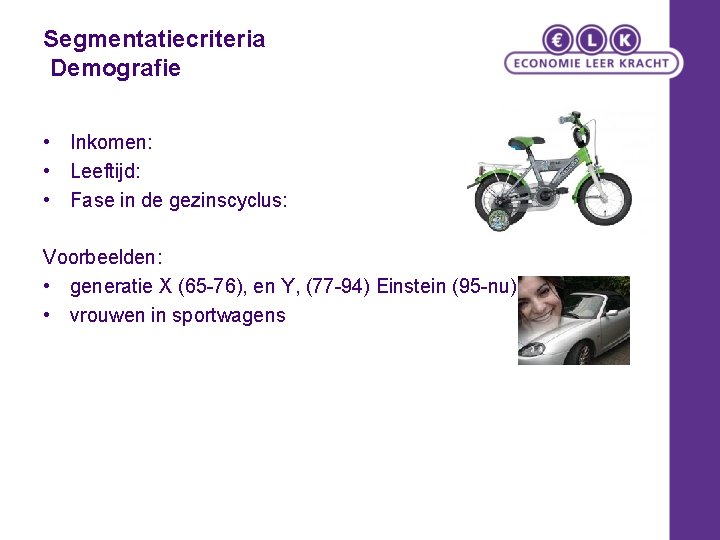 Segmentatiecriteria
Demografie

€ L K
ECONOMIE LEER KRACHT

• Inkomen:
• Leeftijd:
• Fase in de gezinscyclus:

Voorbeelden:
• generatie X (65-76), en Y, (77-94) Einstein (95-nu)
• vrouwen in sportwagens